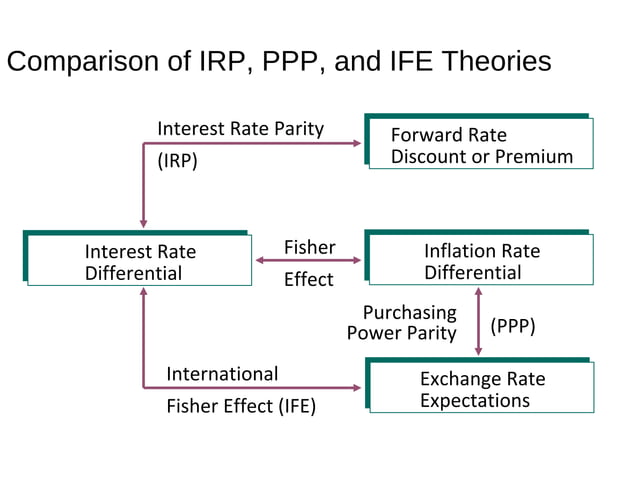 Comparison of IRP, PPP, and IFE Theories

Interest Rate Parity

(IRP)

Forward Rate
Discount or Premium

Interest Rate
Differential

Fisher

Effect

Inflation Rate
Differential

Purchasing
Power Parity

(PPP)

International

Fisher Effect (IFE)

Exchange Rate
Expectations